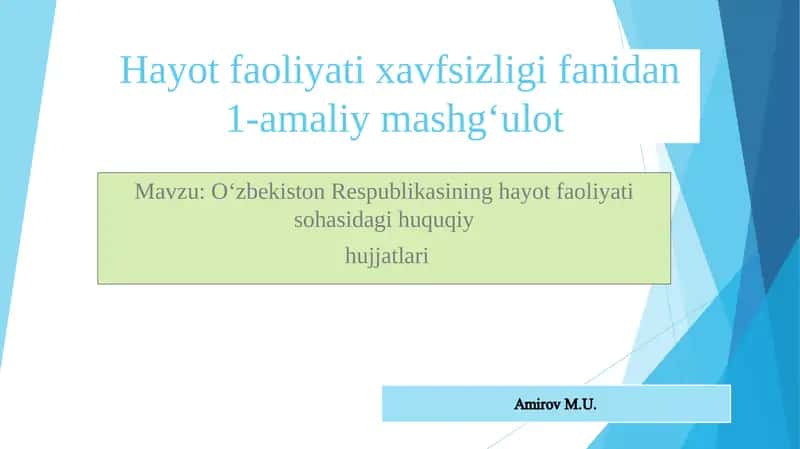 Hayot faoliyati xavfsizligi fanidan 1-amaliy mashg‘ulot

Mavzu: O‘zbekiston Respublikasining hayot faoliyati sohasidagi huquqiy

hujjatlari

Amirov M.U.